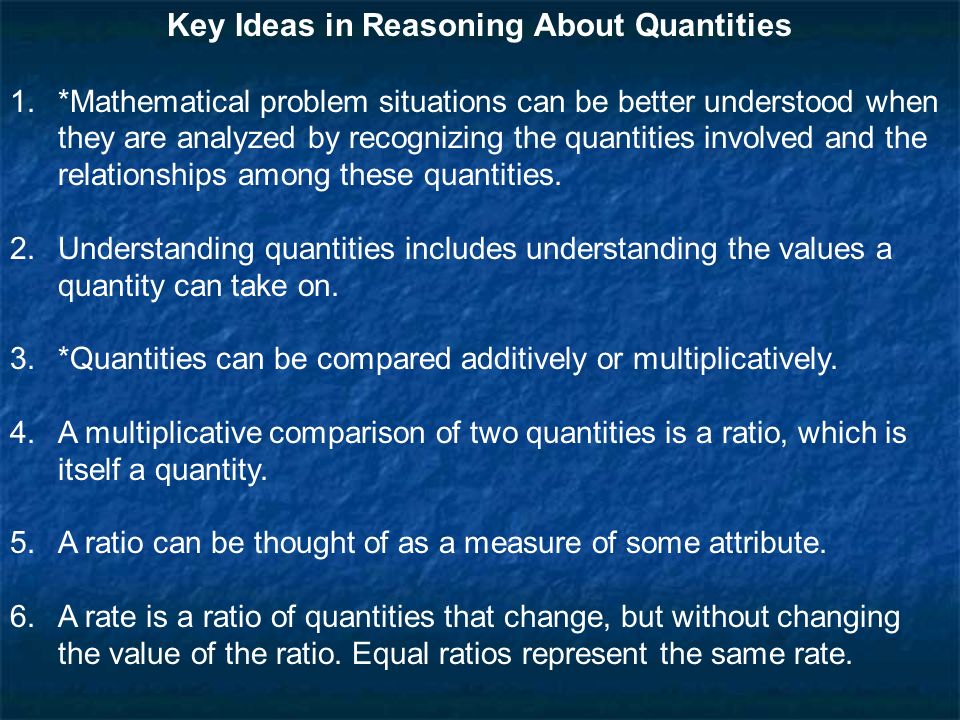 Key Ideas in Reasoning About Quantities

1. *Mathematical problem situations can be better understood when they are analyzed by recognizing the quantities involved and the relationships among these quantities.

2. Understanding quantities includes understanding the values a quantity can take on.

3. *Quantities can be compared additively or multiplicatively.

4. A multiplicative comparison of two quantities is a ratio, which is itself a quantity.

5. A ratio can be thought of as a measure of some attribute.

6. A rate is a ratio of quantities that change, but without changing the value of the ratio. Equal ratios represent the same rate.